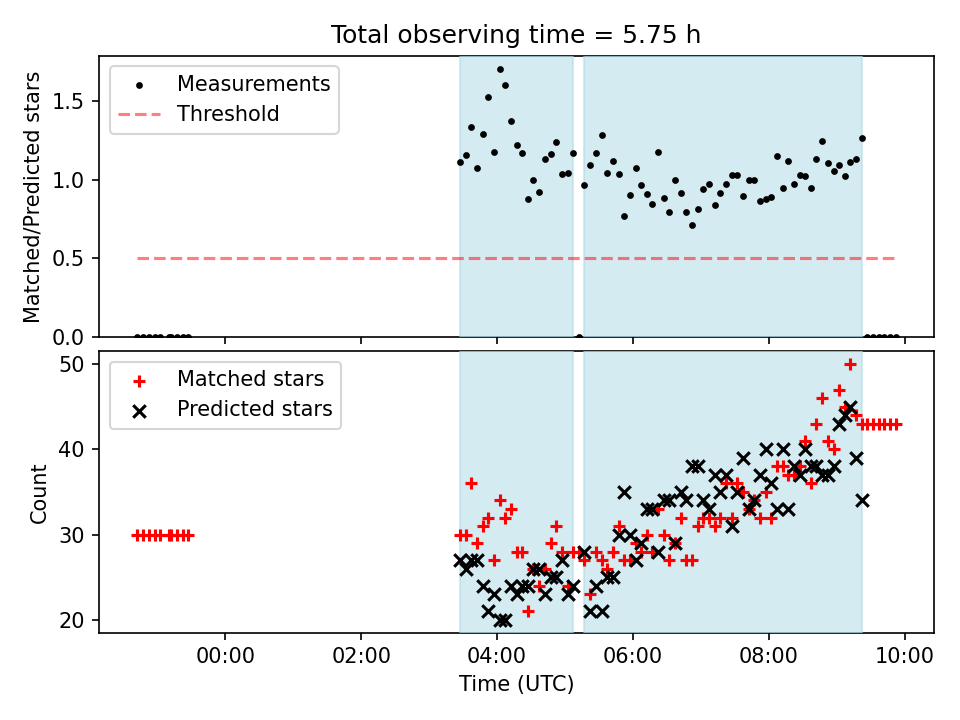 Total observing time = 5.75 h

Measurements
Threshold

Matched/Predicted stars

1.5
1.0
0.5
0.0

Matched stars
Predicted stars

Count

50
40
30
20

00:00
02:00
04:00
06:00
08:00
10:00

Time (UTC)